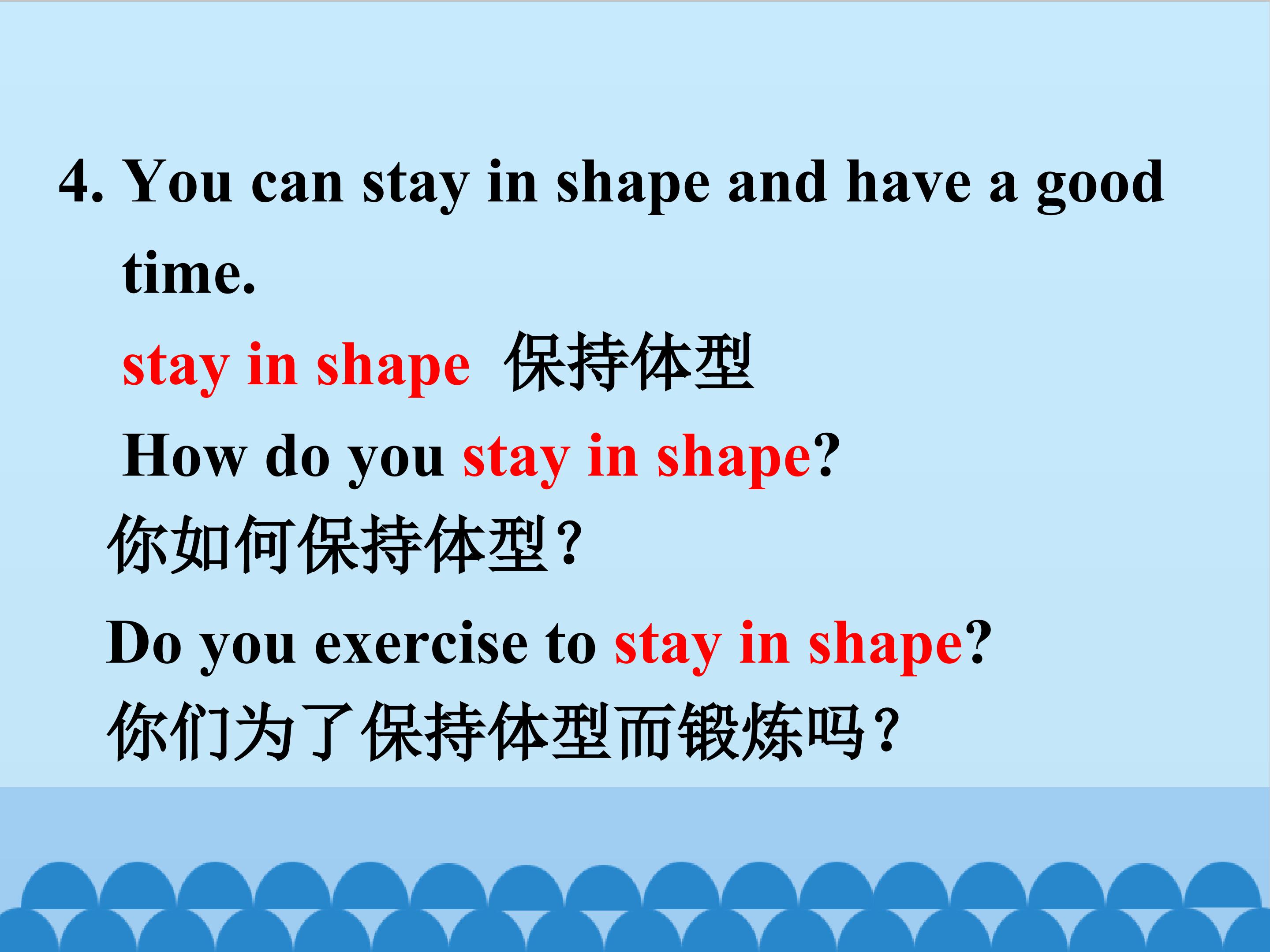 4. You can stay in shape and have a good time.

stay in shape 保持体型

How do you stay in shape?

你如何保持体型?

Do you exercise to stay in shape?

你们为了保持体型而锻炼吗?